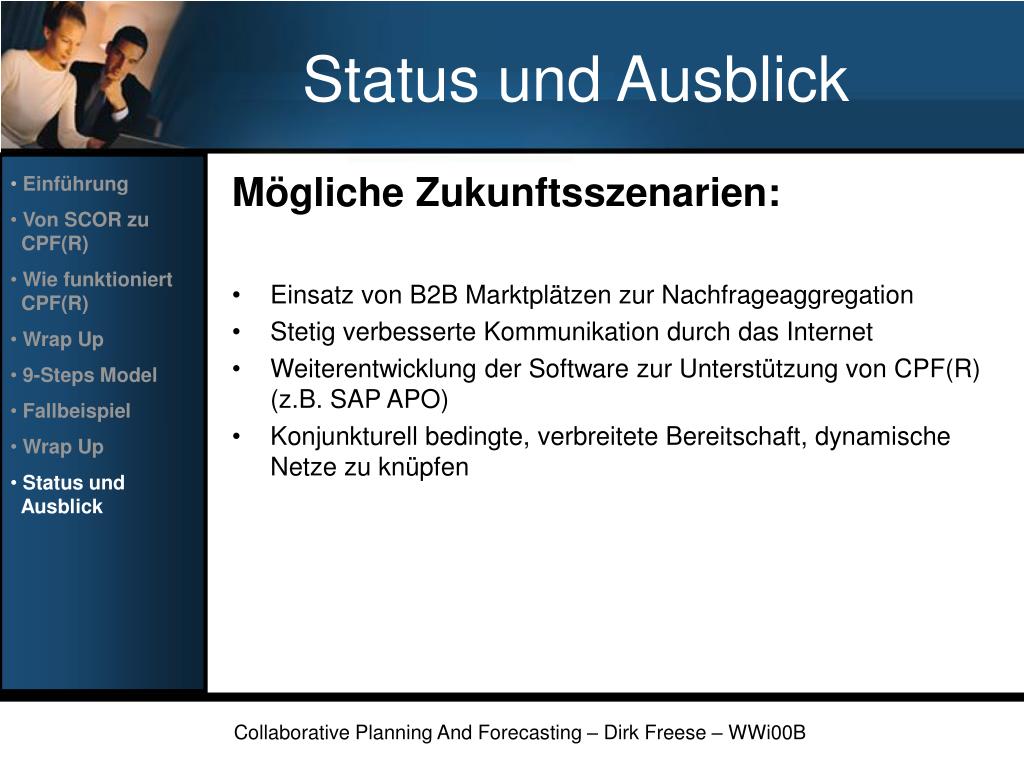 Status und Ausblick

• Einführung
• Von SCOR zu CPF(R)
• Wie funktioniert CPF(R)
• Wrap Up
• 9-Steps Model
• Fallbeispiel
• Wrap Up
• Status und Ausblick

Mögliche Zukunftsszenarien:

• Einsatz von B2B Marktplätzen zur Nachfrageaggregation
• Stetig verbesserte Kommunikation durch das Internet
• Weiterentwicklung der Software zur Unterstützung von CPF(R) (z.B. SAP APO)
• Konjunkturell bedingte, verbreitete Bereitschaft, dynamische Netze zu knüpfen

Collaborative Planning And Forecasting – Dirk Freese – WWi00B